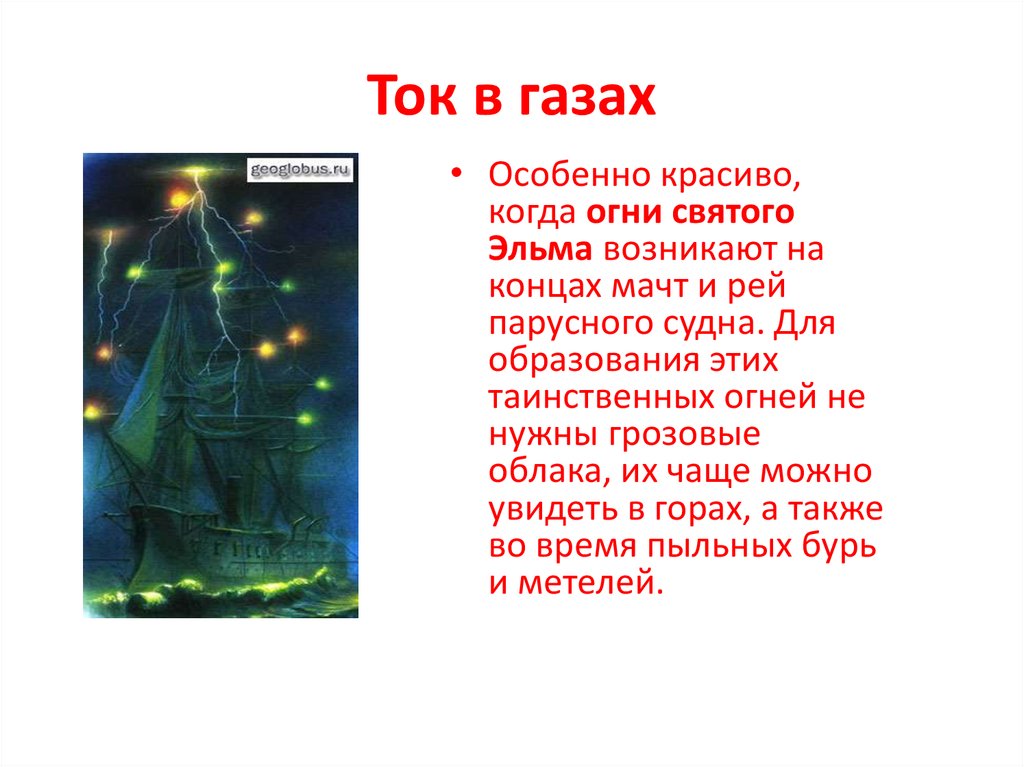 Ток в газах

geoglobus.ru

• Особенно красиво, когда огни святого Эльма возникают на концах мачт и рей парусного судна. Для образования этих таинственных огней не нужны грозовые облака, их чаще можно увидеть в горах, а также во время пыльных бурь и метелей.